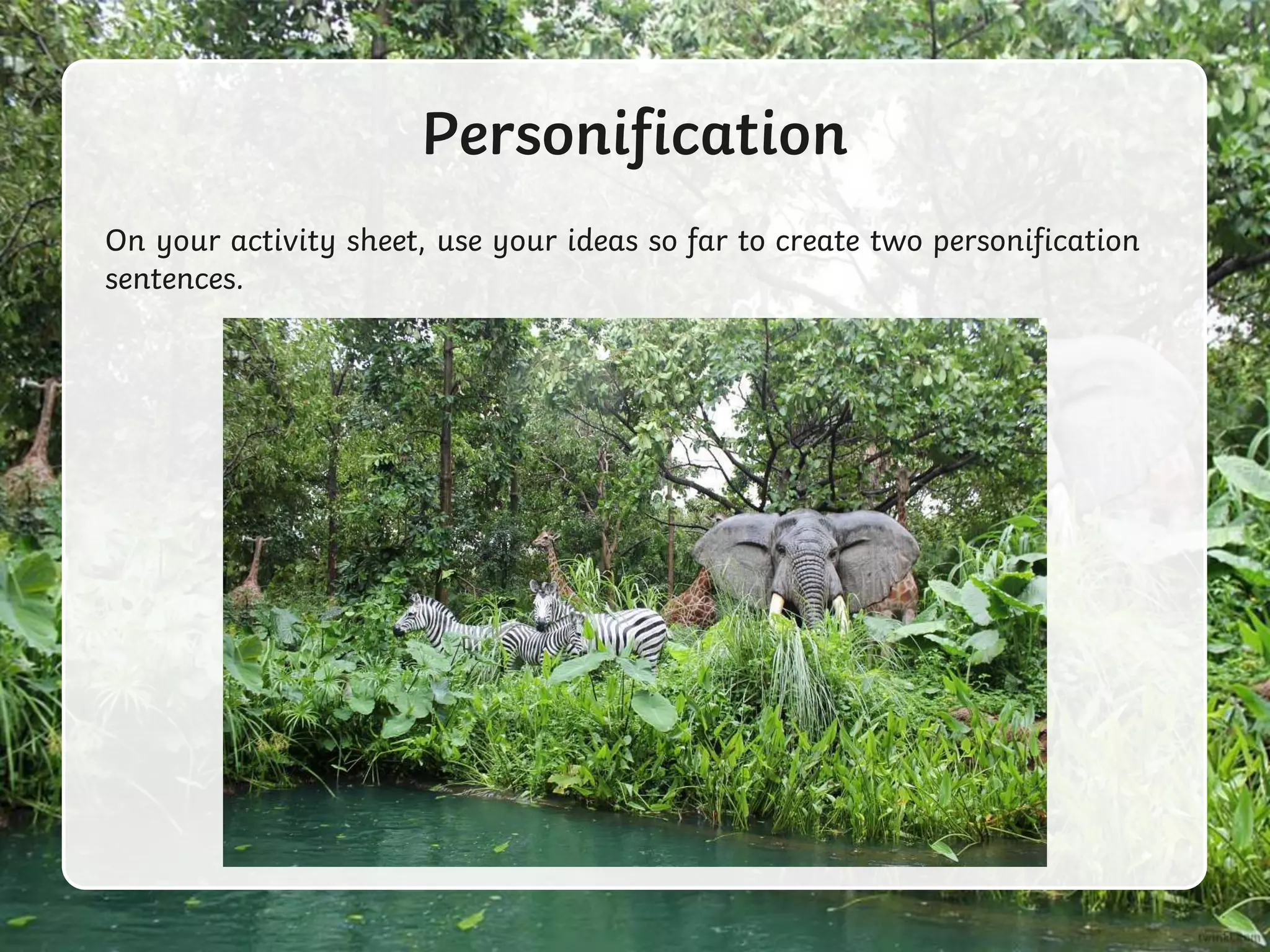 Personification

On your activity sheet, use your ideas so far to create two personification sentences.

twinkl.com